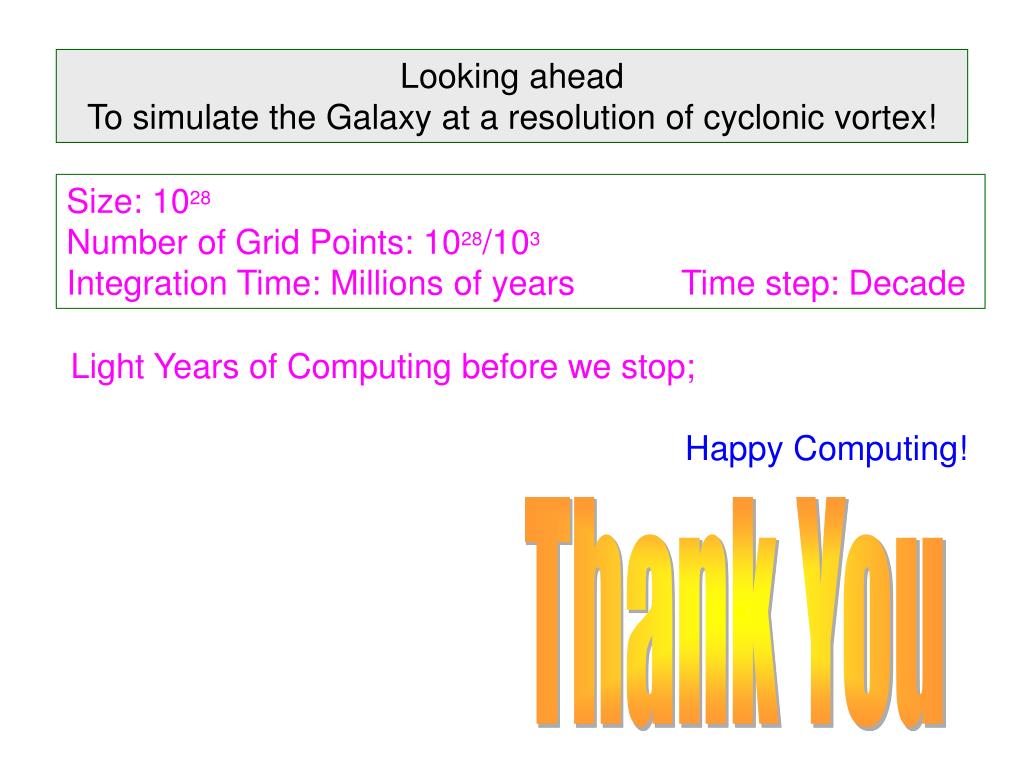 Looking ahead
To simulate the Galaxy at a resolution of cyclonic vortex!

Size: $10^{28}$
Number of Grid Points: $10^{28}/10^{3}$
Integration Time: Millions of years Time step: Decade

Light Years of Computing before we stop;

Happy Computing!

Thank You